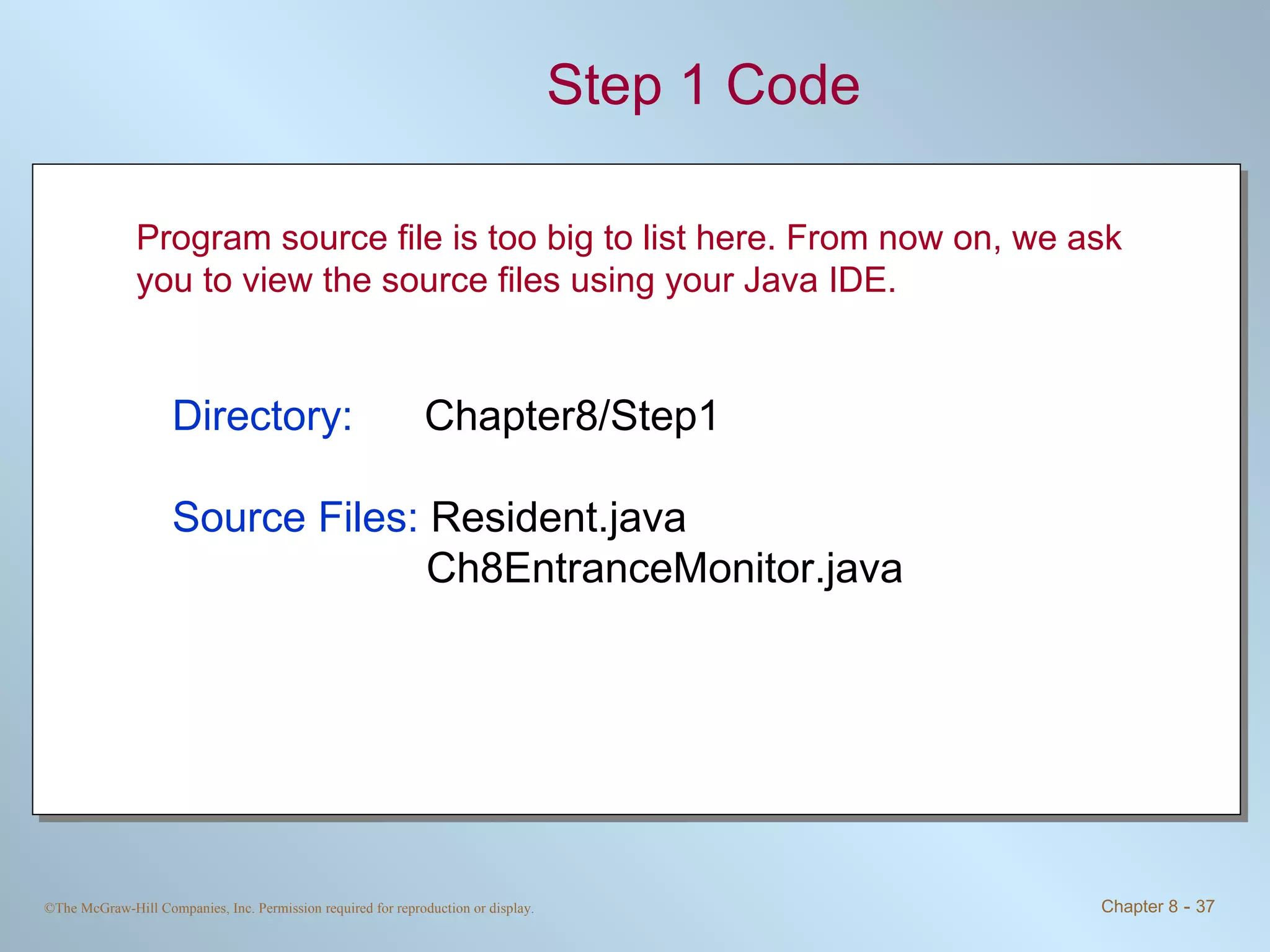 Step 1 Code

Program source file is too big to list here. From now on, we ask you to view the source files using your Java IDE.

Directory: Chapter8/Step1

Source Files: Resident.java
Ch8EntranceMonitor.java

©The McGraw-Hill Companies, Inc. Permission required for reproduction or display.

Chapter 8 - 37